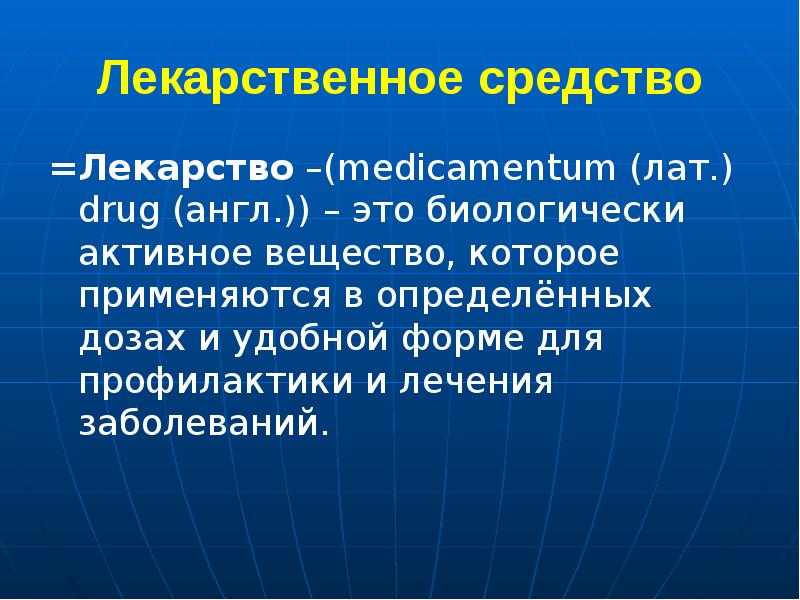 Лекарственное средство

=Лекарство –(medicamentum (лат.) drug (англ.)) – это биологически активное вещество, которое применяются в определённых дозах и удобной форме для профилактики и лечения заболеваний.